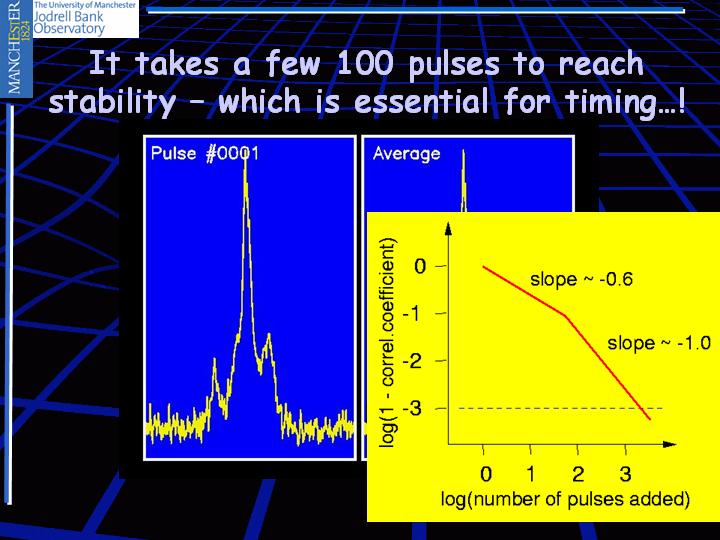 MANCHESTER 1824

The University of Manchester
Jodrell Bank Observatory

It takes a few 100 pulses to reach stability – which is essential for timing…!

Pulse #0001

Average

log(1 - correl.coefficient)

0
-1
-2
-3

slope ~ -0.6

slope ~ -1.0

0 1 2 3

log(number of pulses added)